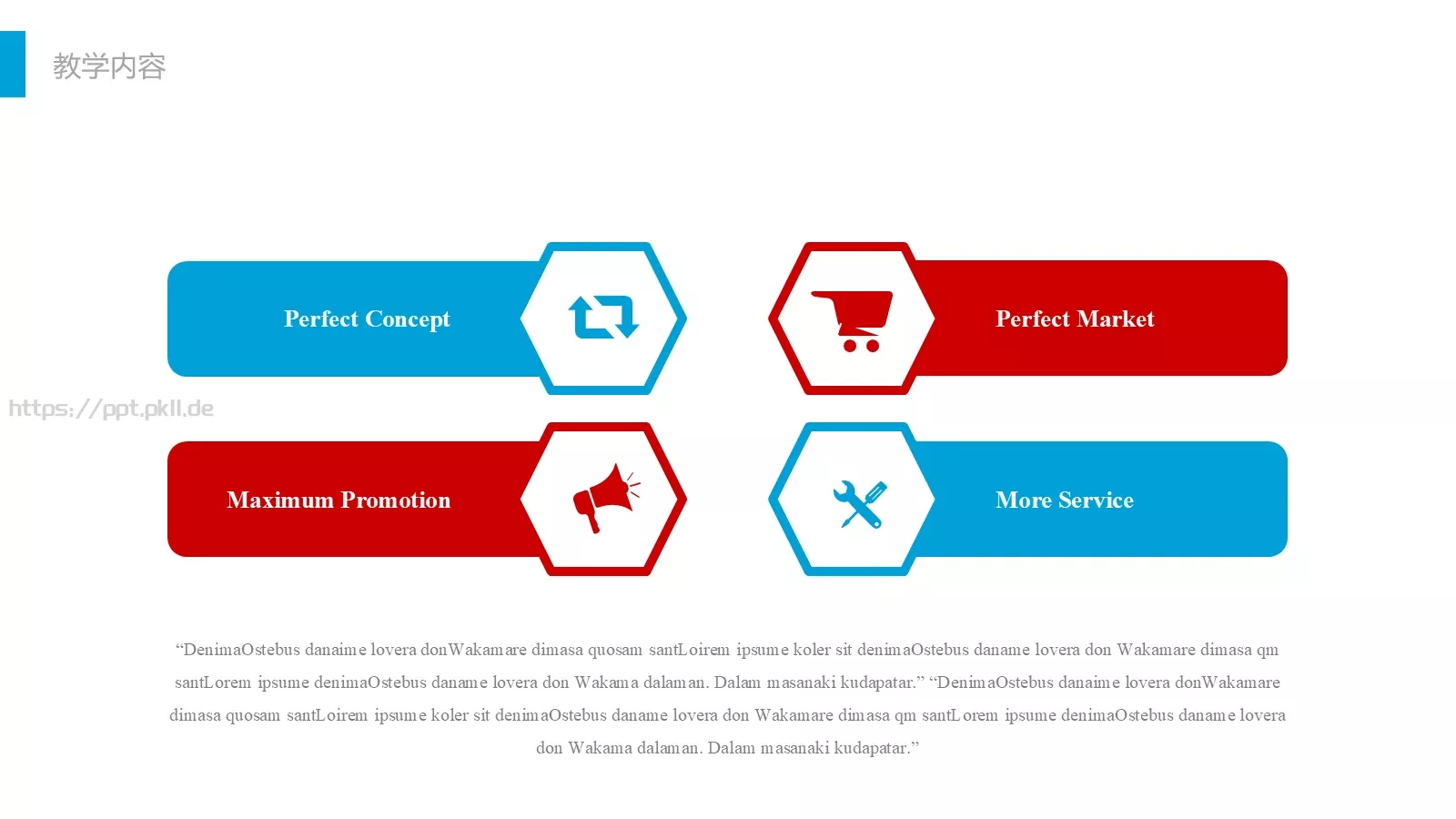 教学内容

Perfect Concept

Perfect Market

https://ppt.pkll.de

Maximum Promotion

More Service

“DenimaOstebus danaime lovera donWakamare dimasa quosam santLoirem ipsume koler sit denimaOstebus daname lovera don Wakamare dimasa qm santLorem ipsume denimaOstebus daname lovera don Wakama dalaman. Dalam masanaki kudapatar.” “DenimaOstebus danaime lovera donWakamare dimasa quosam santLoirem ipsume koler sit denimaOstebus daname lovera don Wakamare dimasa qm santLorem ipsume denimaOstebus daname lovera don Wakama dalaman. Dalam masanaki kudapatar.”